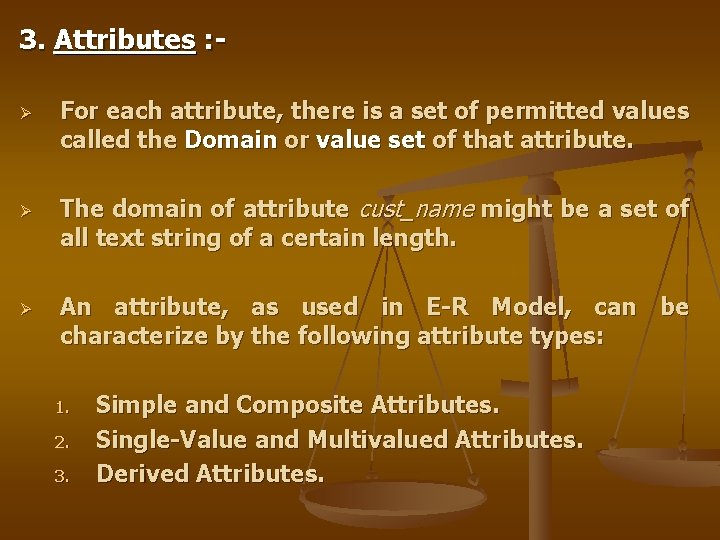 3. Attributes :-

➢ For each attribute, there is a set of permitted values called the Domain or value set of that attribute.

➢ The domain of attribute cust_name might be a set of all text string of a certain length.

➢ An attribute, as used in E-R Model, can be characterize by the following attribute types:

1. Simple and Composite Attributes.
2. Single-Value and Multivalued Attributes.
3. Derived Attributes.